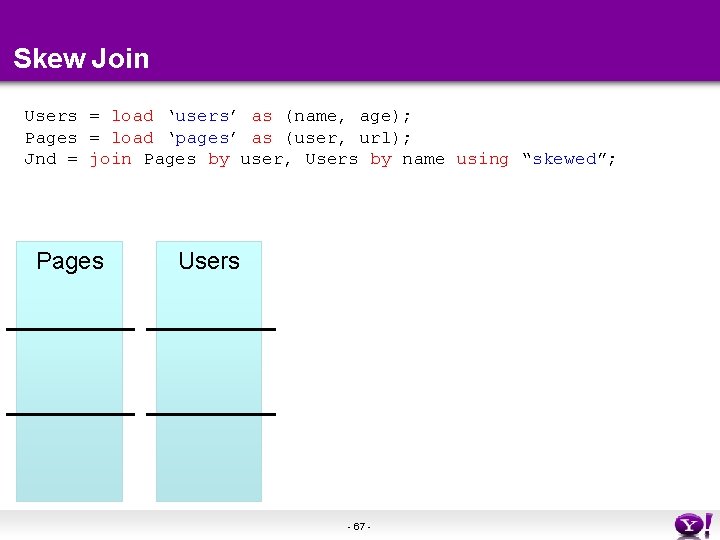 Skew Join

Users = load ‘users’ as (name, age);
Pages = load ‘pages’ as (user, url);
Jnd = join Pages by user, Users by name using “skewed”;

Pages

Users

- 67 -

Y!